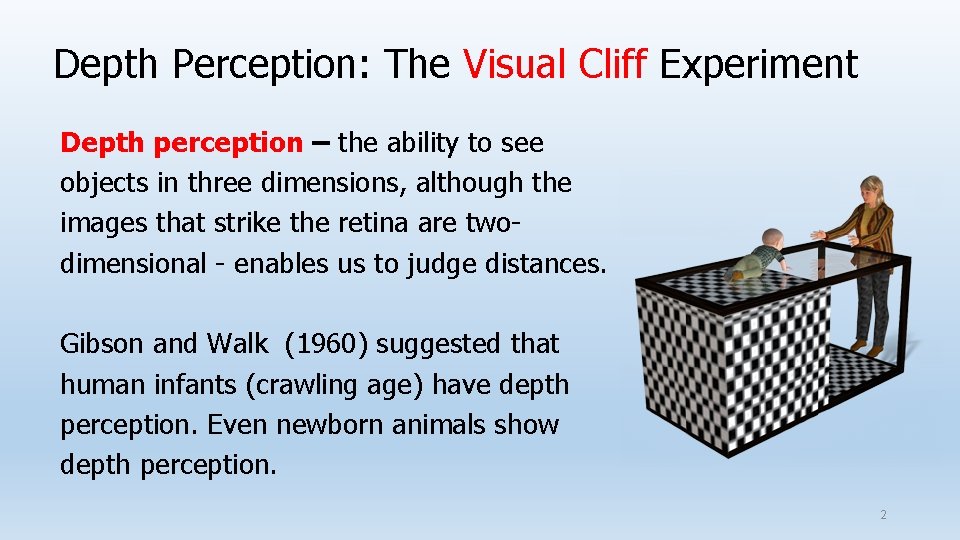 Depth Perception: The Visual Cliff Experiment

Depth perception – the ability to see objects in three dimensions, although the images that strike the retina are two-dimensional - enables us to judge distances.

Gibson and Walk (1960) suggested that human infants (crawling age) have depth perception. Even newborn animals show depth perception.

2